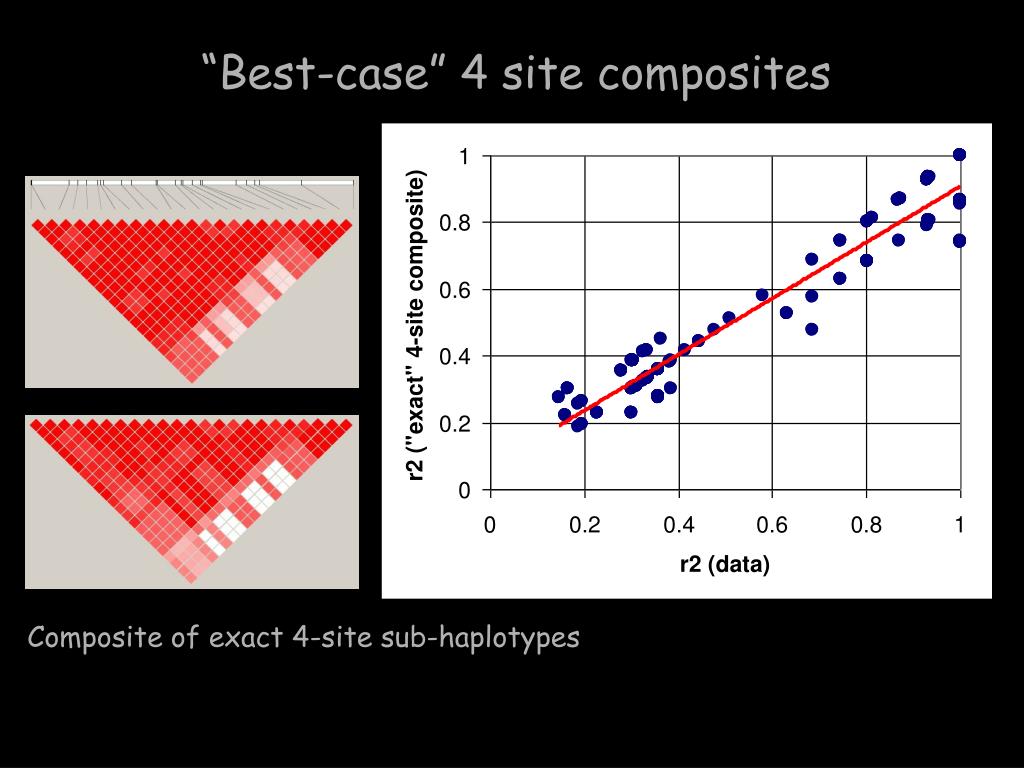 “Best-case” 4 site composites

r2 ("exact" 4-site composite)

1
0.8
0.6
0.4
0.2
0

0 0.2 0.4 0.6 0.8 1

r2 (data)

Composite of exact 4-site sub-haplotypes